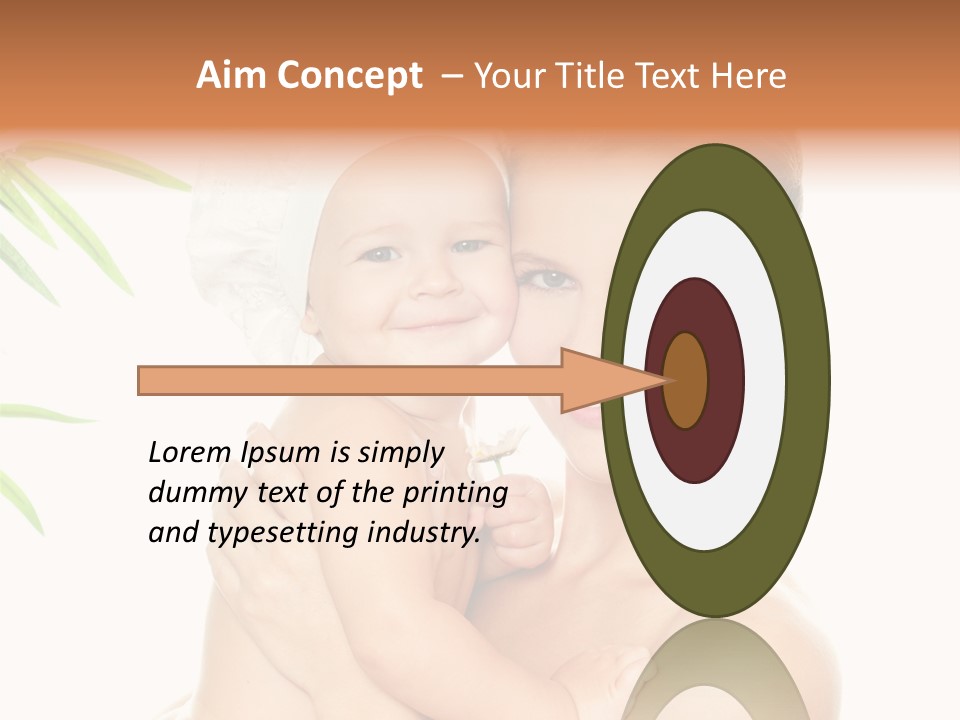 Aim Concept – Your Title Text Here

Lorem Ipsum is simply dummy text of the printing and typesetting industry.